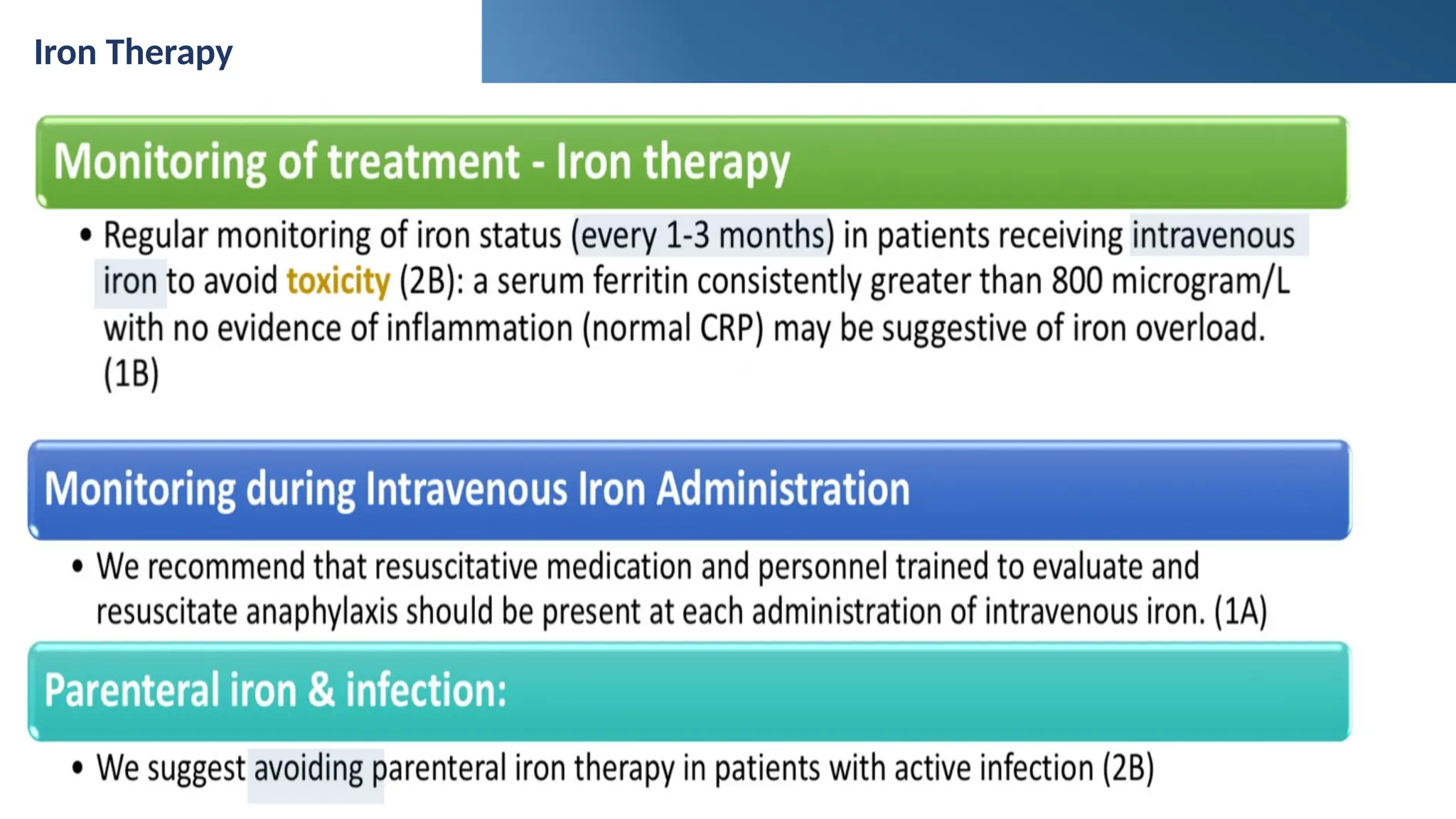 Iron Therapy

Monitoring of treatment - Iron therapy

• Regular monitoring of iron status (every 1-3 months) in patients receiving intravenous iron to avoid toxicity (2B): a serum ferritin consistently greater than 800 microgram/L with no evidence of inflammation (normal CRP) may be suggestive of iron overload. (1B)

Monitoring during Intravenous Iron Administration

• We recommend that resuscitative medication and personnel trained to evaluate and resuscitate anaphylaxis should be present at each administration of intravenous iron. (1A)

Parenteral iron & infection:

• We suggest avoiding parenteral iron therapy in patients with active infection (2B)